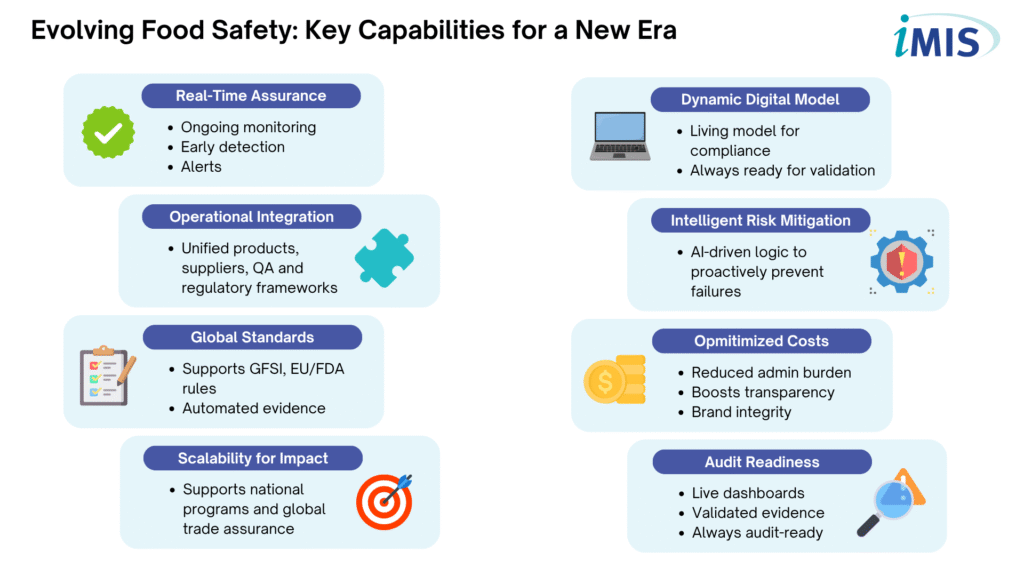 Evolving Food Safety: Key Capabilities for a New Era

iMIS

Real-Time Assurance
- Ongoing monitoring
- Early detection
- Alerts

Operational Integration
- Unified products, suppliers, QA and regulatory frameworks

Global Standards
- Supports GFSI, EU/FDA rules
- Automated evidence

Scalability for Impact
- Supports national programs and global trade assurance

Dynamic Digital Model
- Living model for compliance
- Always ready for validation

Intelligent Risk Mitigation
- AI-driven logic to proactively prevent failures

Opmitimized Costs
- Reduced admin burden
- Boosts transparency
- Brand integrity

Audit Readiness
- Live dashboards
- Validated evidence
- Always audit-ready